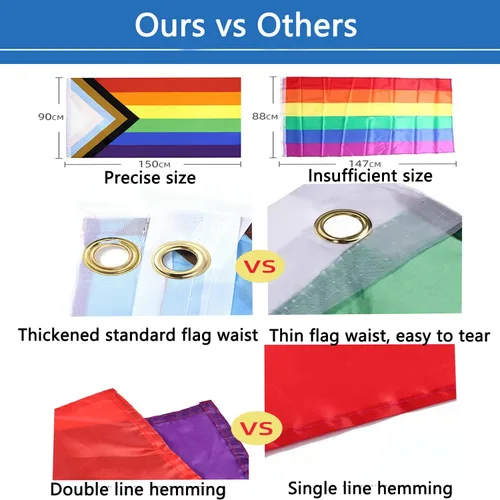 Ours vs Others

90CM

150CM

Precise size

88CM

147CM

Insufficient size

VS

Thickened standard flag waist

Thin flag waist, easy to tear

VS

Double line hemming

Single line hemming